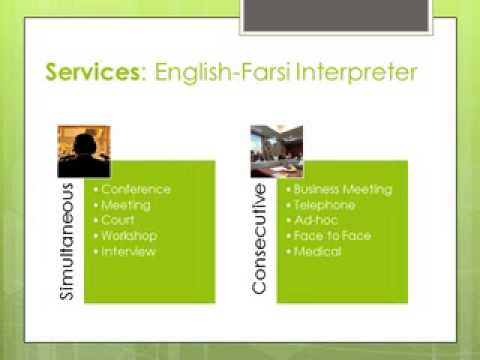 Services: English-Farsi Interpreter

Simultaneous

• Conference
• Meeting
• Court
• Workshop
• Interview

Consecutive

• Business Meeting
• Telephone
• Ad-hoc
• Face to Face
• Medical